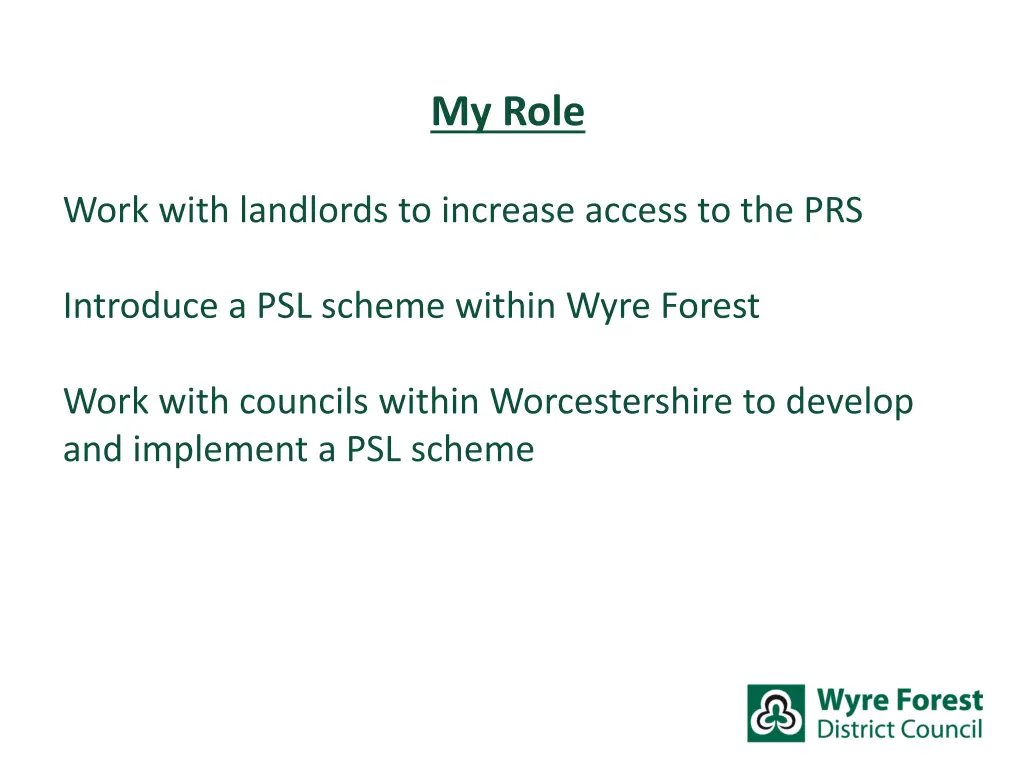 My Role

Work with landlords to increase access to the PRS

Introduce a PSL scheme within Wyre Forest

Work with councils within Worcestershire to develop and implement a PSL scheme

Wyre Forest
District Council